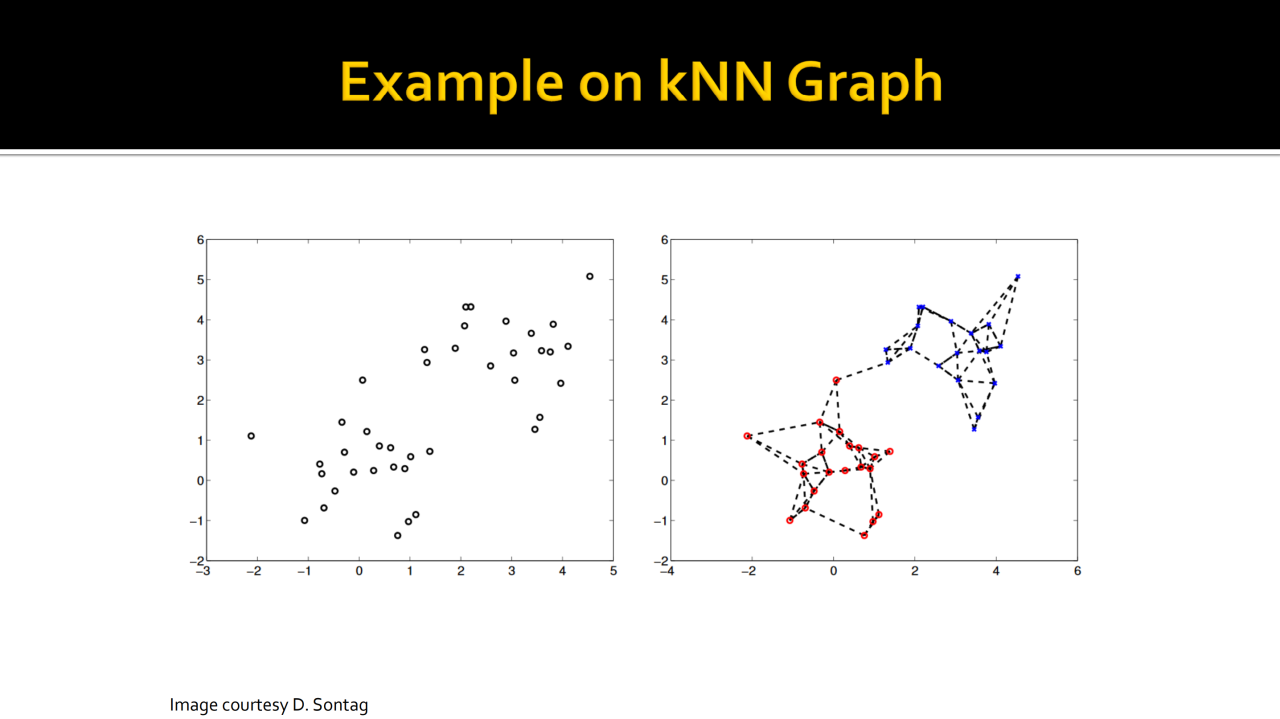 Example on kNN Graph

6
5
4
3
2
1
0
−1
−2
−3 −2 −1 0 1 2 3 4 5

6
5
4
3
2
1
0
−1
−2
−4 −2 0 2 4 6

Image courtesy D. Sontag